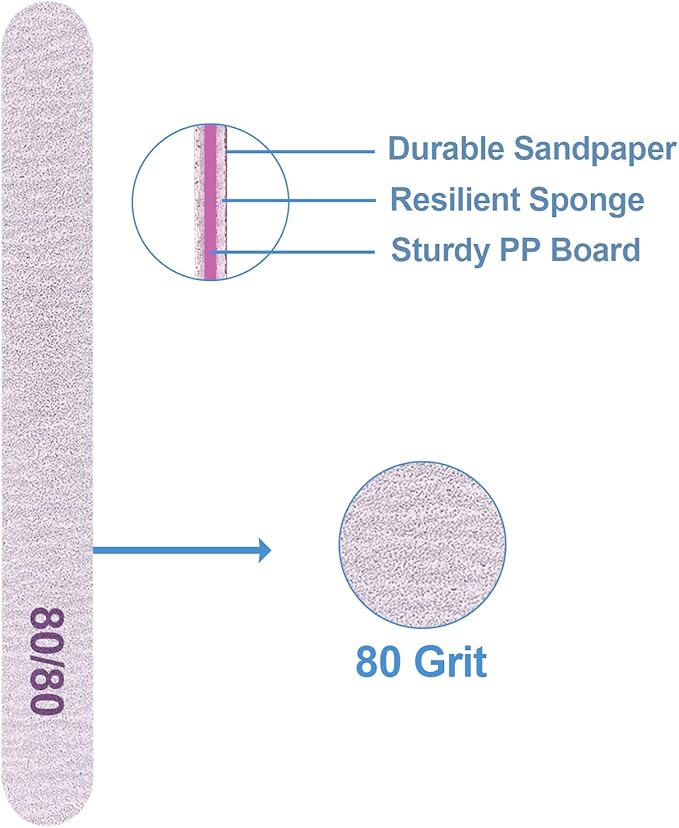 Durable Sandpaper
Resilient Sponge
Sturdy PP Board

80/80

80 Grit